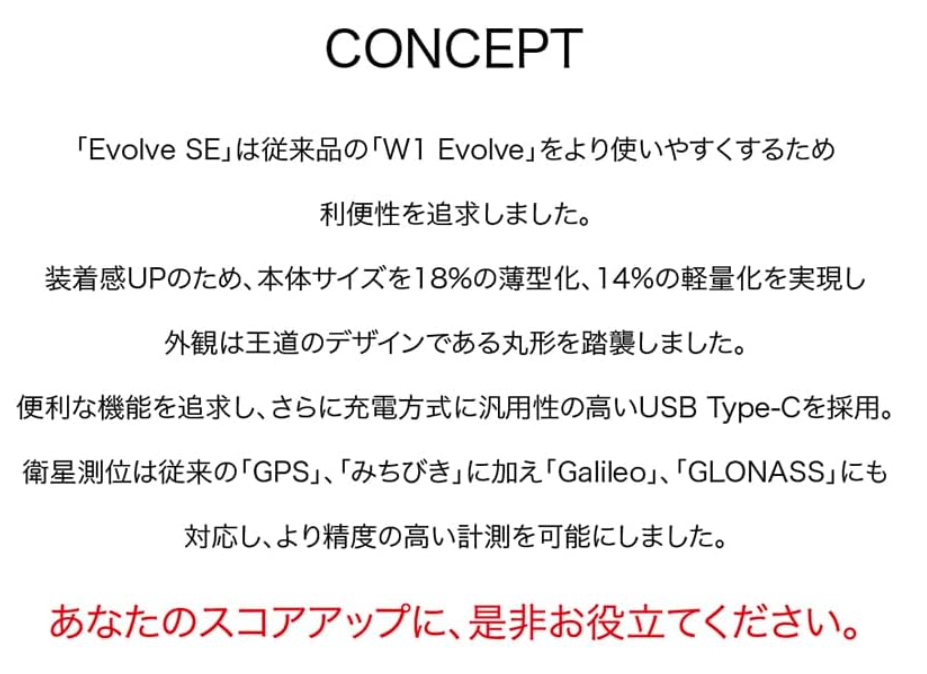 CONCEPT

「Evolve SE」は従来品の「W1 Evolve」をより使いやすくするため

利便性を追求しました。

装着感UPのため、本体サイズを18%の薄型化、14%の軽量化を実現し

外観は王道のデザインである丸形を踏襲しました。

便利な機能を追求し、さらに充電方式に汎用性の高いUSB Type-Cを採用。

衛星測位は従来の「GPS」、「みちびき」に加え「Galileo」、「GLONASS」にも

対応し、より精度の高い計測を可能にしました。

あなたのスコアアップに、是非お役立てください。